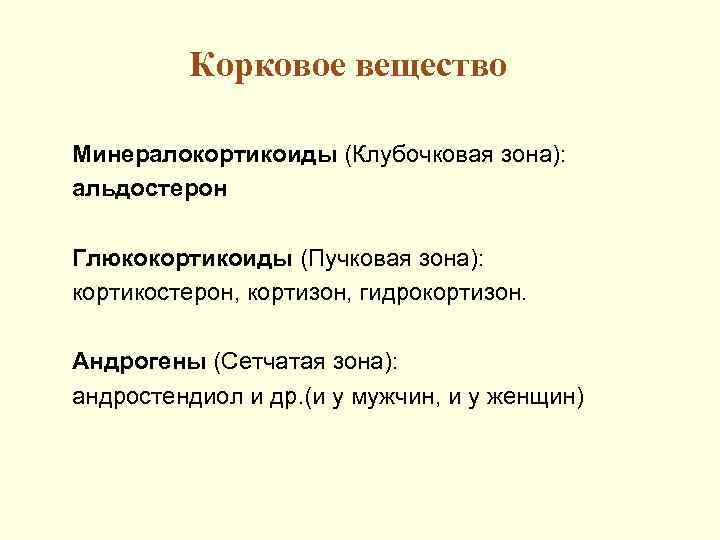 Корковое вещество

Минералокортикоиды (Клубочковая зона):
альдостерон

Глюкокортикоиды (Пучковая зона):
кортикостерон, кортизон, гидрокортизон.

Андрогены (Сетчатая зона):
андростендиол и др.(и у мужчин, и у женщин)